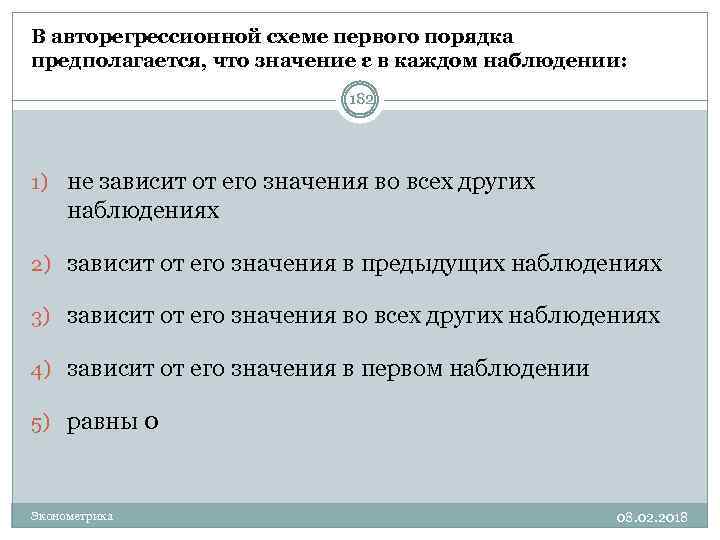 В авторегрессионной схеме первого порядка предполагается, что значение ε в каждом наблюдении:

182

1) не зависит от его значения во всех других наблюдениях

2) зависит от его значения в предыдущих наблюдениях

3) зависит от его значения во всех других наблюдениях

4) зависит от его значения в первом наблюдении

5) равны 0

Эконометрика

08.02.2018